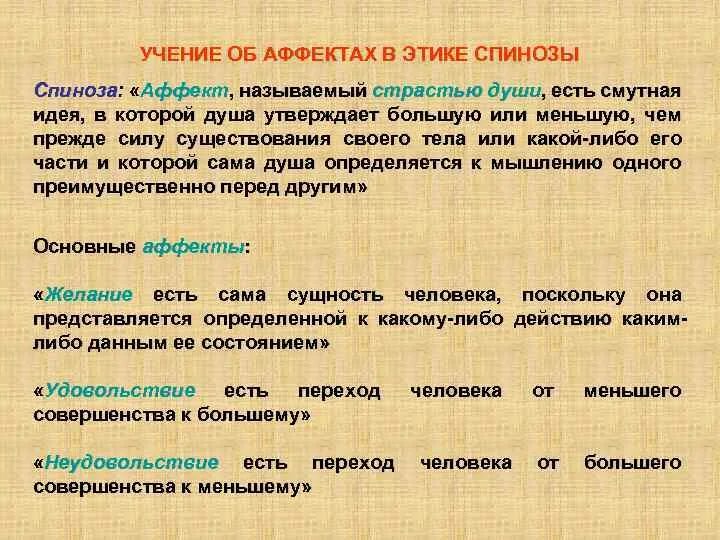 УЧЕНИЕ ОБ АФФЕКТАХ В ЭТИКЕ СПИНОЗЫ

Спиноза: «Аффект, называемый страстью души, есть смутная идея, в которой душа утверждает большую или меньшую, чем прежде силу существования своего тела или какой-либо его части и которой сама душа определяется к мышлению одного преимущественно перед другим»

Основные аффекты:

«Желание есть сама сущность человека, поскольку она представляется определенной к какому-либо действию каким-либо данным ее состоянием»

«Удовольствие есть переход человека от меньшего совершенства к большему»

«Неудовольствие есть переход человека от большего совершенства к меньшему»